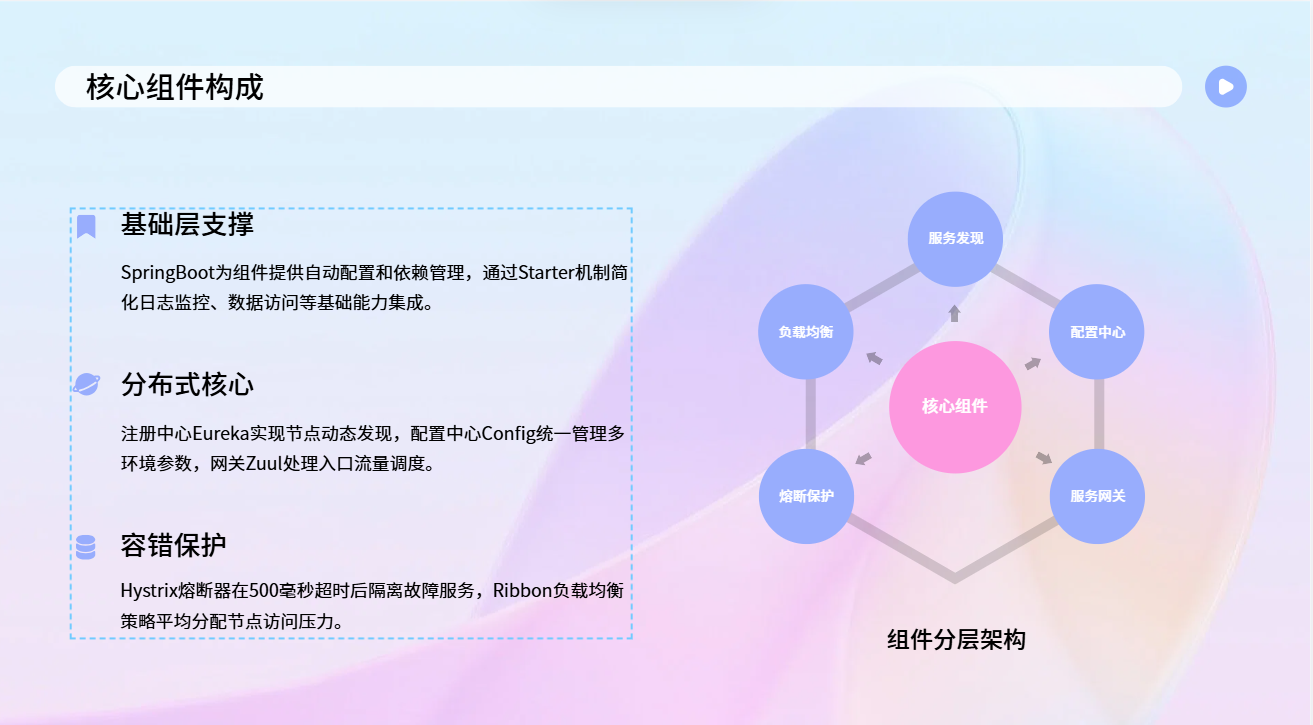 核心组件构成

基础层支撑

SpringBoot为组件提供自动配置和依赖管理，通过Starter机制简化日志监控、数据访问等基础能力集成。

分布式核心

注册中心Eureka实现节点动态发现，配置中心Config统一管理多环境参数，网关Zuul处理入口流量调度。

容错保护

Hystrix熔断器在500毫秒超时后隔离故障服务，Ribbon负载均衡策略平均分配节点访问压力。

服务发现

负载均衡

配置中心

核心组件

熔断保护

服务网关

组件分层架构